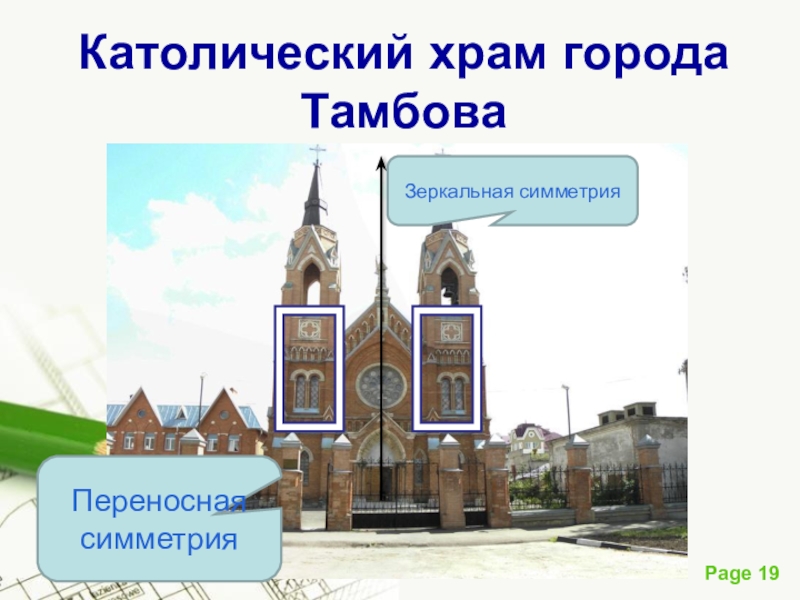 Католический храм города Тамбова

Зеркальная симметрия

Переносная симметрия

Page 19